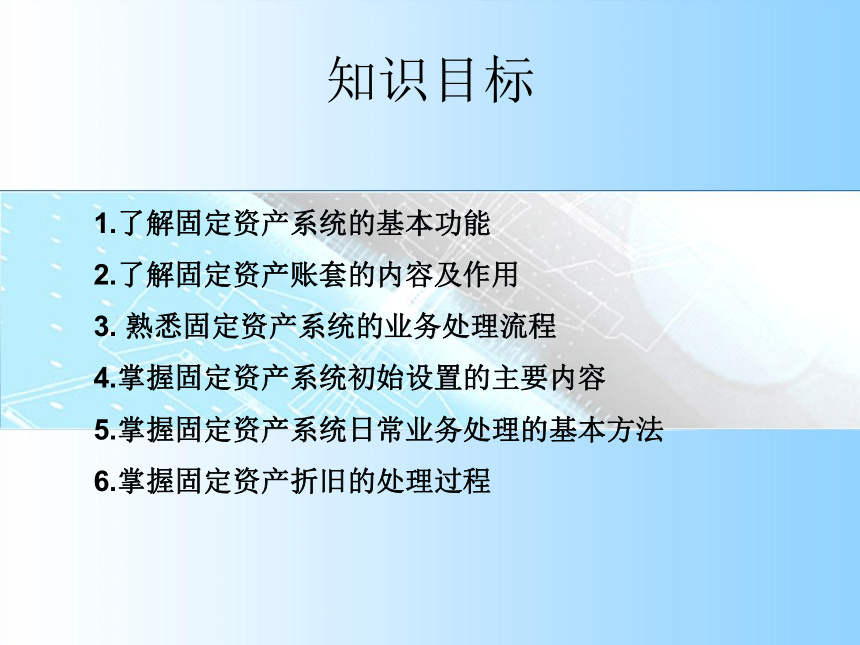 知识目标

1.了解固定资产系统的基本功能

2.了解固定资产账套的内容及作用

3. 熟悉固定资产系统的业务处理流程

4.掌握固定资产系统初始设置的主要内容

5.掌握固定资产系统日常业务处理的基本方法

6.掌握固定资产折旧的处理过程